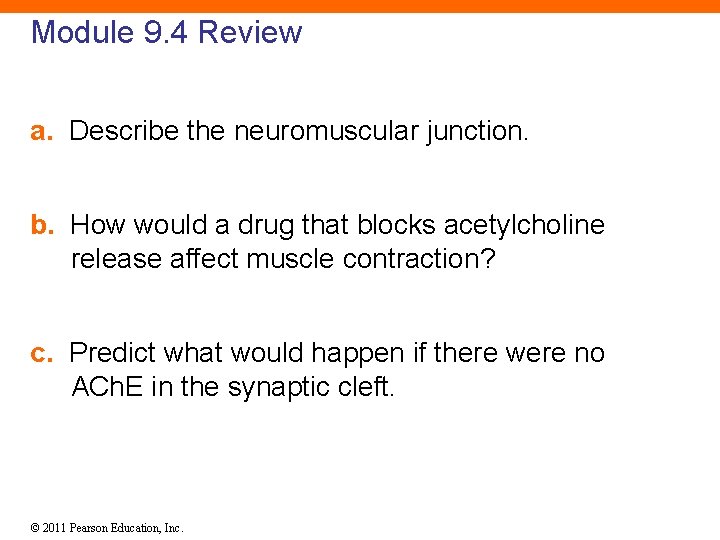 Module 9.4 Review

a. Describe the neuromuscular junction.

b. How would a drug that blocks acetylcholine release affect muscle contraction?

c. Predict what would happen if there were no AChE in the synaptic cleft.

© 2011 Pearson Education, Inc.